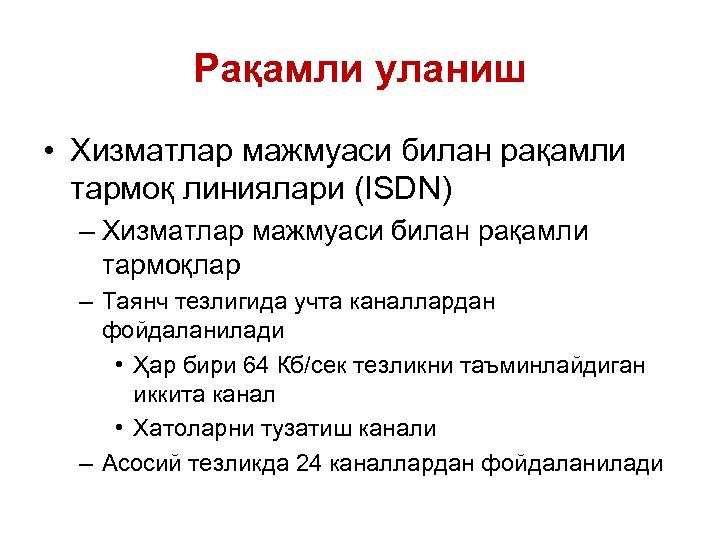 Рақамли уланиш

• Хизматлар мажмуаси билан рақамли тармоқ линиялари (ISDN)
– Хизматлар мажмуаси билан рақамли тармоқлар
– Таянч тезлигида учта каналлардан фойдаланилади
• Ҳар бири 64 Кб/сек тезликни таъминлайдиган иккита канал
• Хатоларни тузатиш канали
– Асосий тезликда 24 каналлардан фойдаланилади